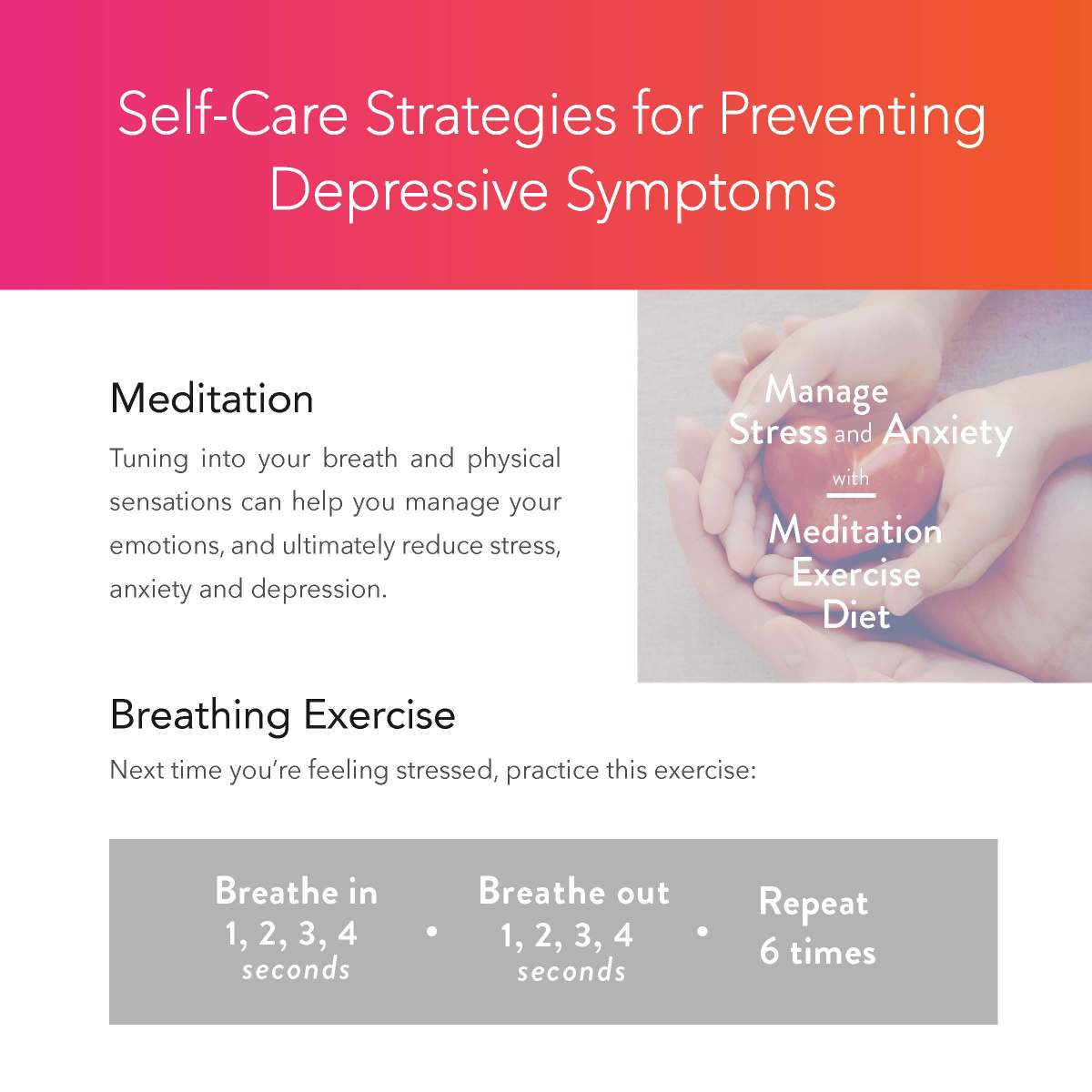 Self-Care Strategies for Preventing Depressive Symptoms

Meditation

Tuning into your breath and physical sensations can help you manage your emotions, and ultimately reduce stress, anxiety and depression.

Manage Stress and Anxiety with Meditation Exercise Diet

Breathing Exercise

Next time you're feeling stressed, practice this exercise:

Breathe in 1, 2, 3, 4 seconds • Breathe out 1, 2, 3, 4 seconds • Repeat 6 times